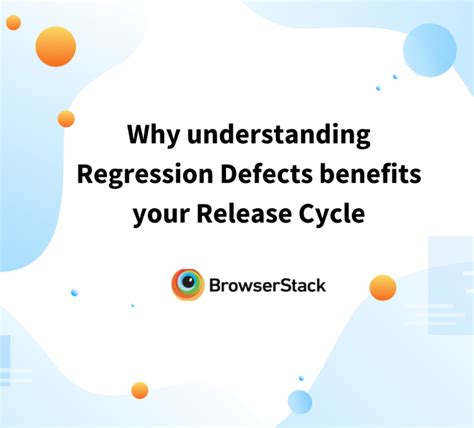 Why understanding Regression Defects benefits your Release Cycle

BrowserStack